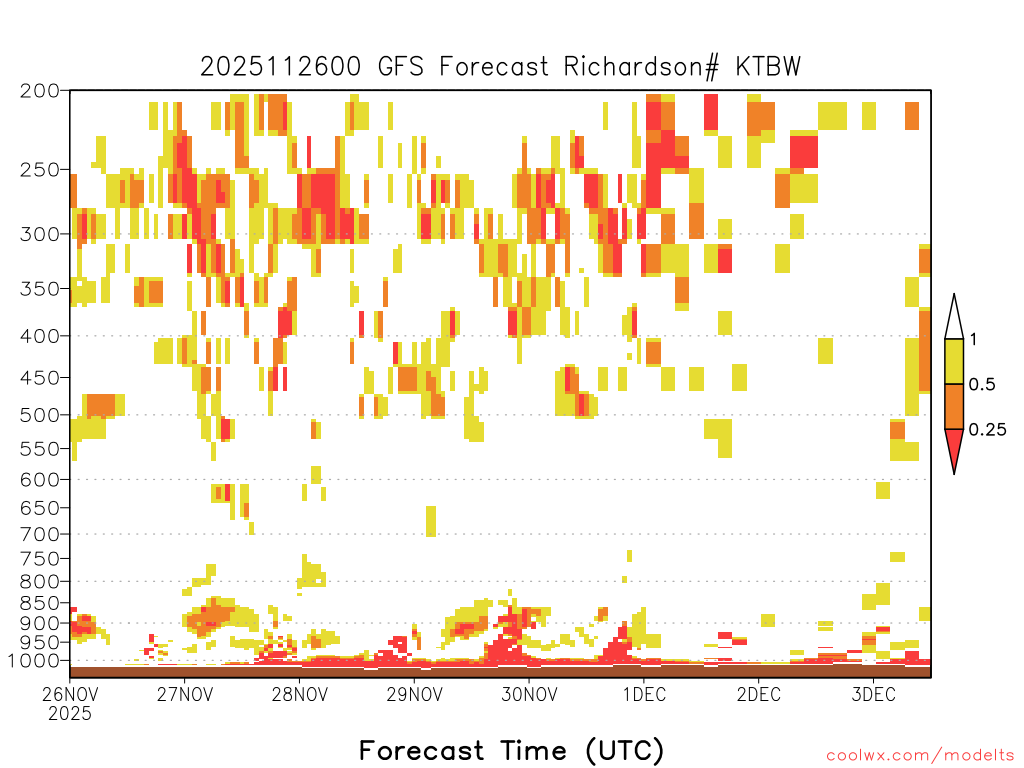 2025112600 GFS Forecast Richardson# KTBW

200
250
300
350
400
450
500
550
600
650
700
750
800
850
900
950
1000

1
0.5
0.25

26NOV
2025
27NOV
28NOV
29NOV
30NOV
1DEC
2DEC
3DEC

Forecast Time (UTC)

coolwx.com/modelts